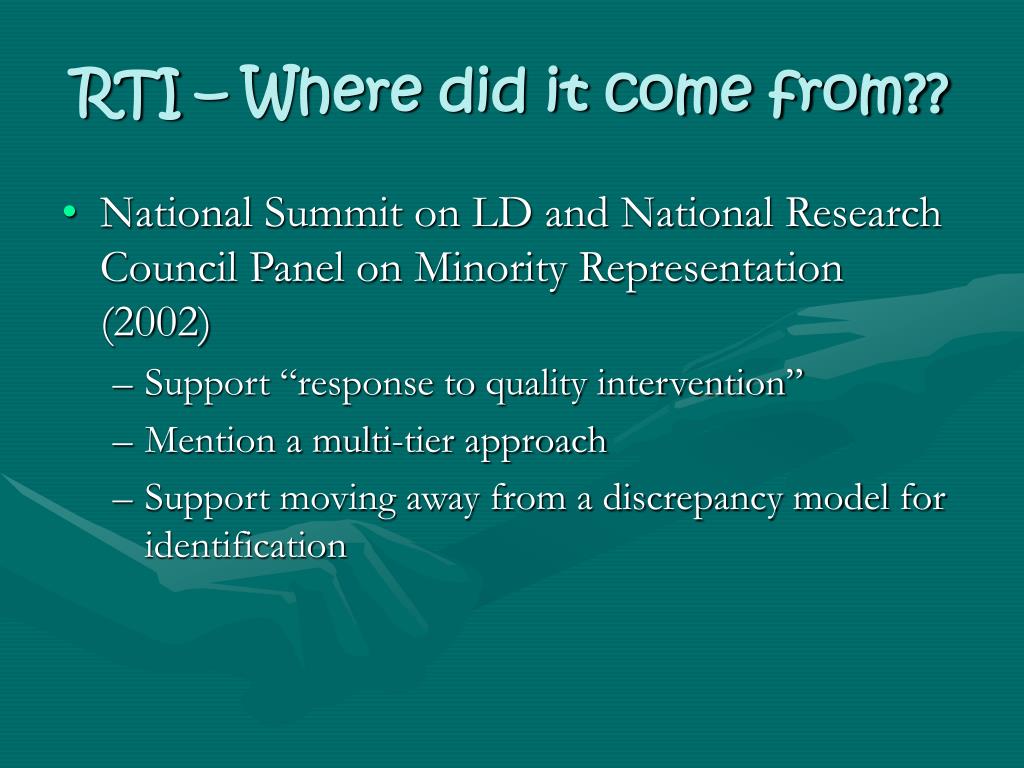 RTI – Where did it come from??

• National Summit on LD and National Research Council Panel on Minority Representation (2002)
  – Support “response to quality intervention”
  – Mention a multi-tier approach
  – Support moving away from a discrepancy model for identification